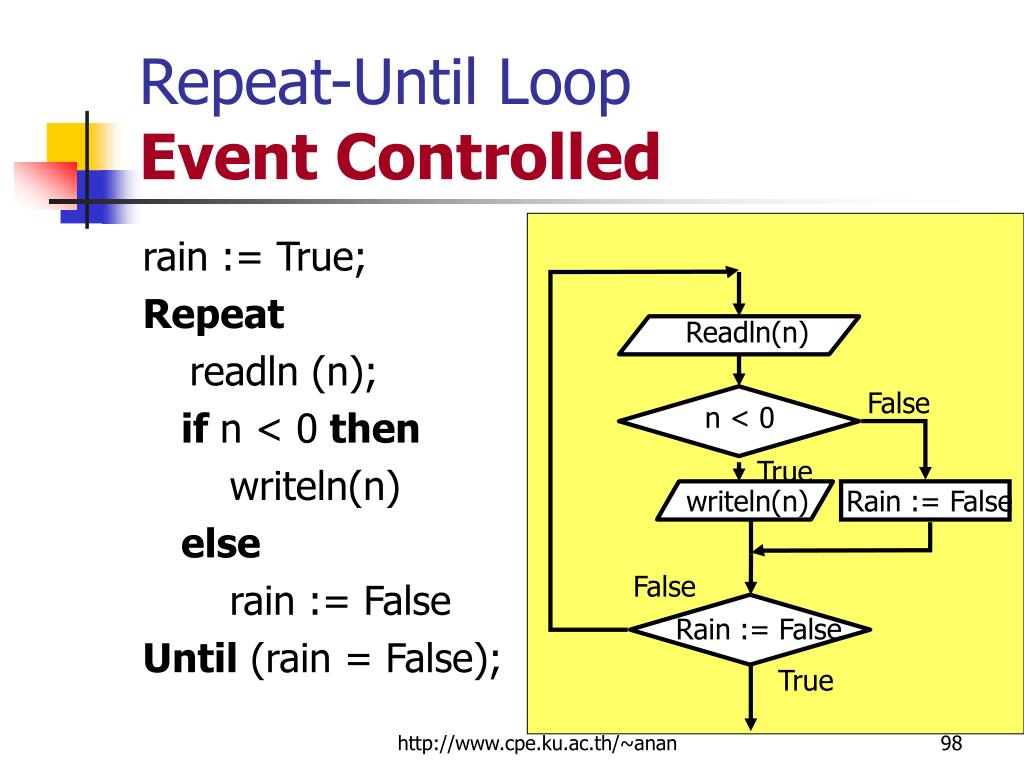 Repeat-Until Loop
Event Controlled

rain := True;
Repeat
readln (n);
if n < 0 then
writeln(n)
else
rain := False
Until (rain = False);

Readln(n)
n < 0
False
True
writeln(n)
Rain := False
False
Rain := False
True

http://www.cpe.ku.ac.th/~anan
98